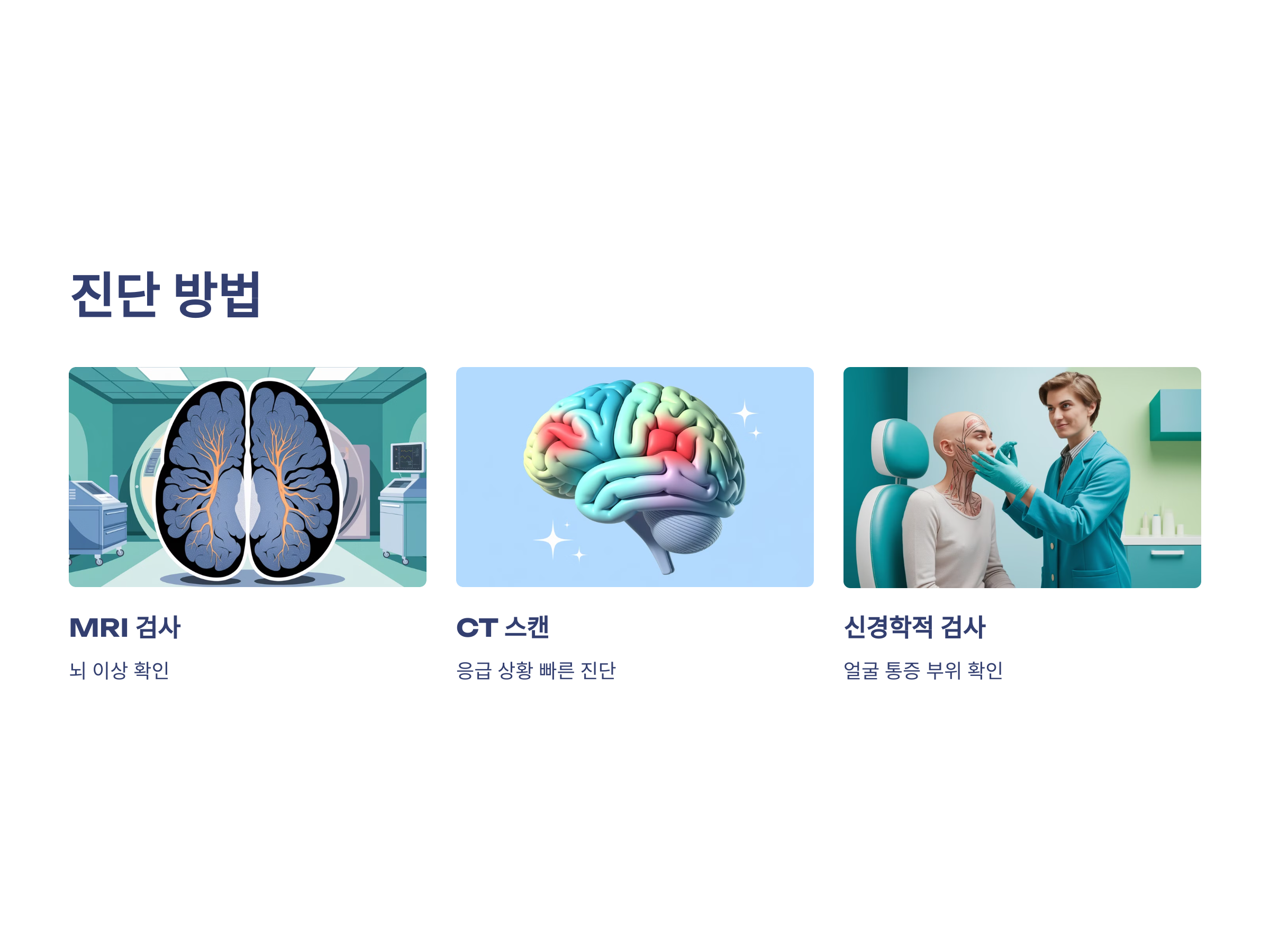 진단 방법

MRI 검사

뇌 이상 확인

CT 스캔

응급 상황 빠른 진단

신경학적 검사

얼굴 통증 부위 확인